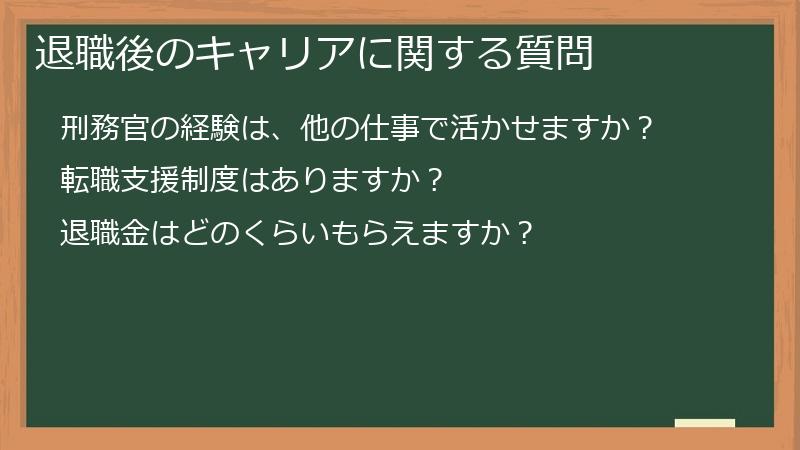 退職後のキャリアに関する質問

刑務官の経験は、他の仕事で活かせますか？

転職支援制度はありますか？

退職金はどのくらいもらえますか？